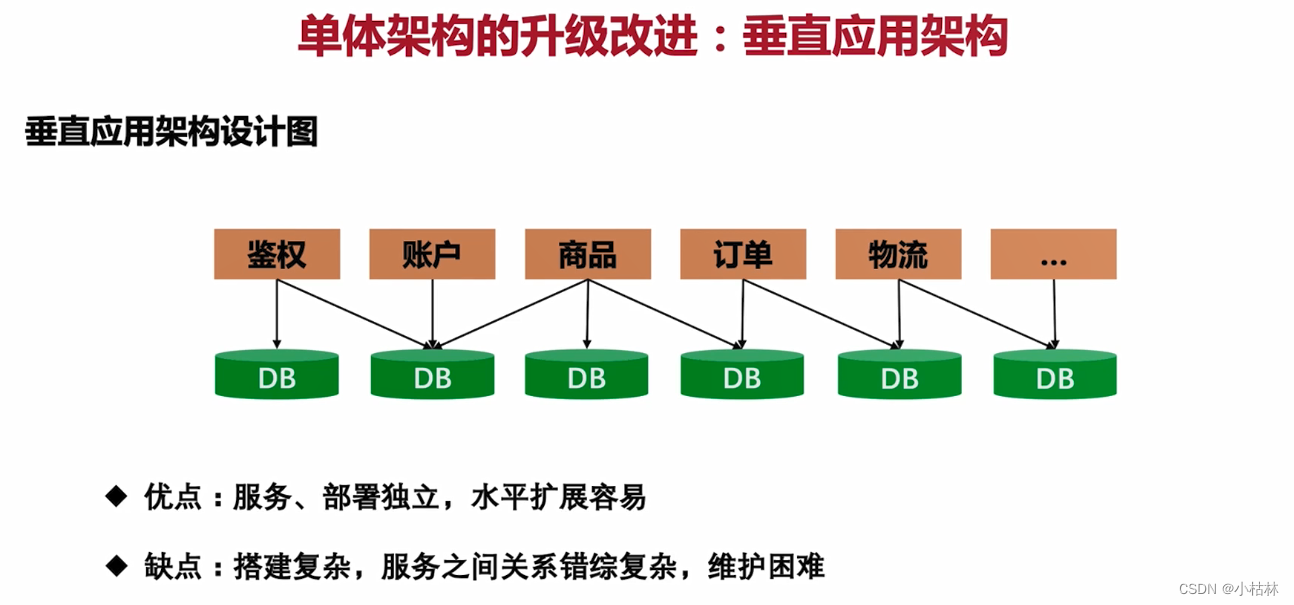 单体架构的升级改进：垂直应用架构

垂直应用架构设计图

鉴权

账户

商品

订单

物流

...

DB

DB

DB

DB

DB

DB

◆ 优点：服务、部署独立，水平扩展容易

◆ 缺点：搭建复杂，服务之间关系错综复杂，维护困难

CSDN @小枯林